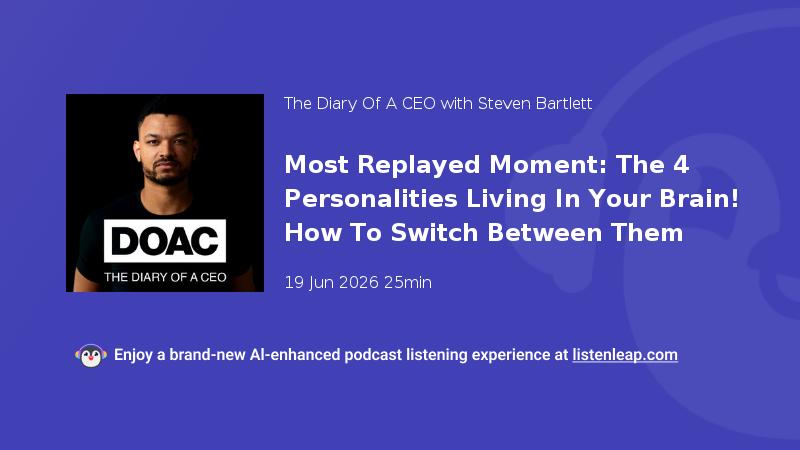 DOAC
THE DIARY OF A CEO

The Diary Of A CEO with Steven Bartlett

Most Replayed Moment: The 4 Personalities Living In Your Brain! How To Switch Between Them

19 Jun 2026 25min

Enjoy a brand-new AI-enhanced podcast listening experience at listenleap.com